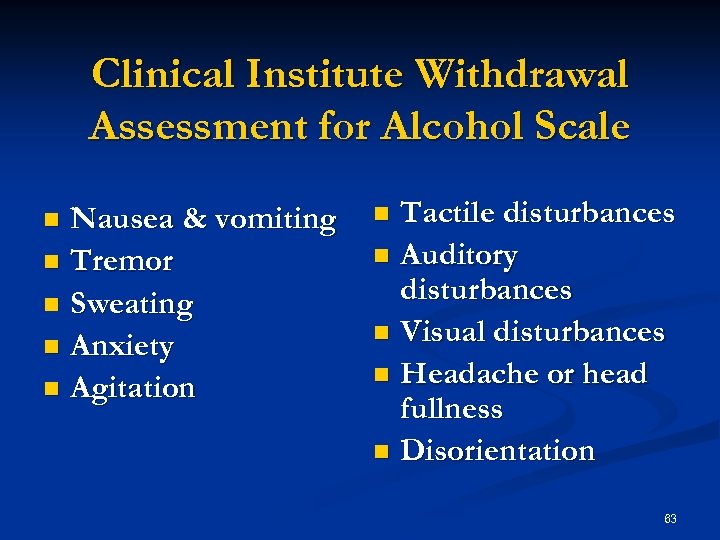 Clinical Institute Withdrawal Assessment for Alcohol Scale

- Nausea & vomiting
- Tremor
- Sweating
- Anxiety
- Agitation

- Tactile disturbances
- Auditory disturbances
- Visual disturbances
- Headache or head fullness
- Disorientation

63